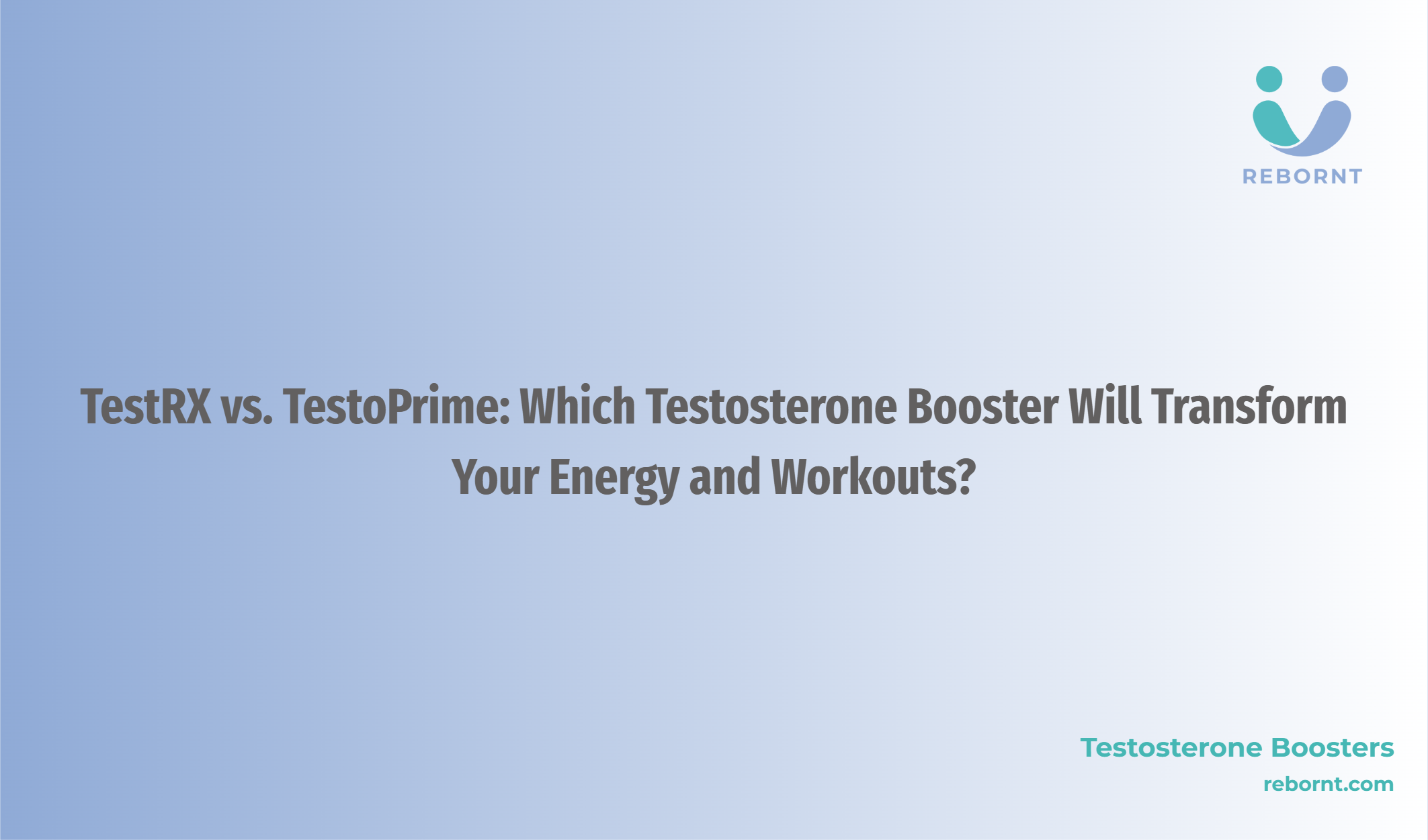 REBORNT

TestRX vs. TestoPrime: Which Testosterone Booster Will Transform Your Energy and Workouts?

Testosterone Boosters
rebornt.com